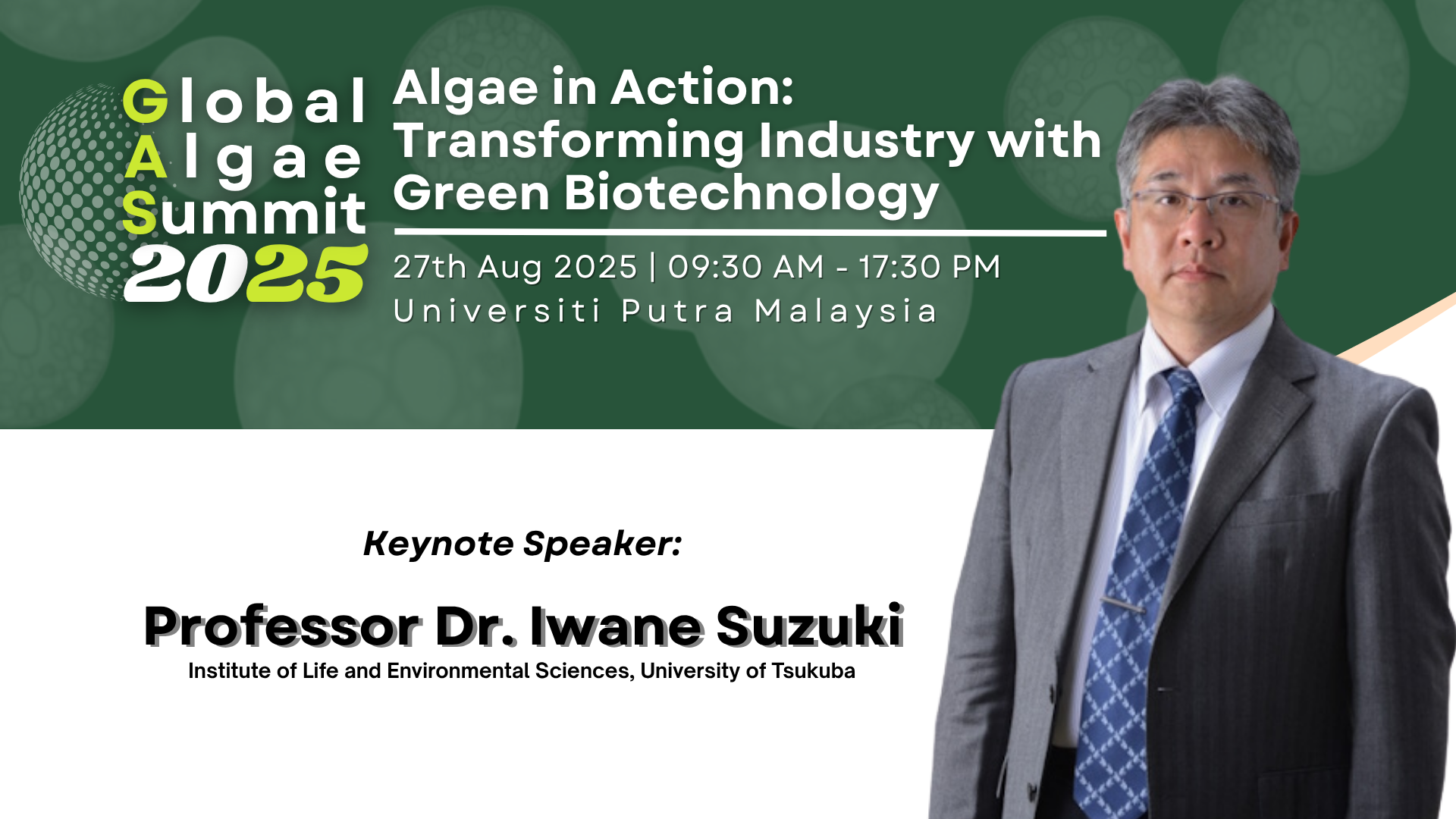 Global Algae Summit 2025

Algae in Action: Transforming Industry with Green Biotechnology

27th Aug 2025 | 09:30 AM - 17:30 PM
Universiti Putra Malaysia

Keynote Speaker:

Professor Dr. Iwane Suzuki
Institute of Life and Environmental Sciences, University of Tsukuba